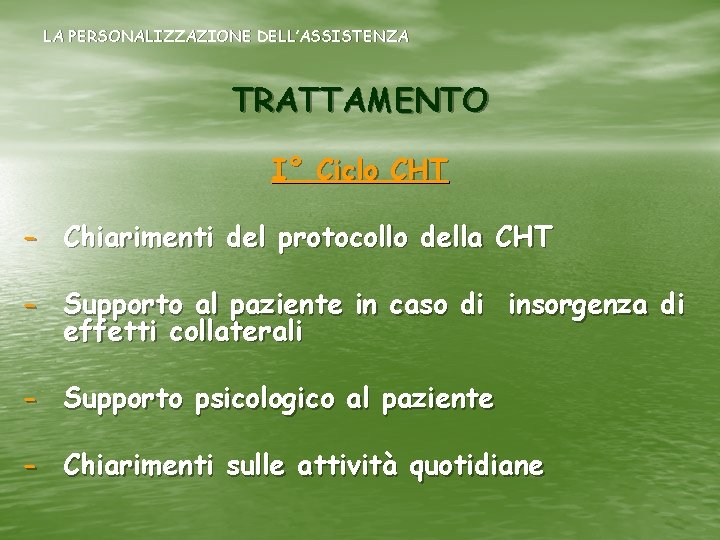 LA PERSONALIZZAZIONE DELL'ASSISTENZA

TRATTAMENTO

I° Ciclo CHT

- Chiarimenti del protocollo della CHT

- Supporto al paziente in caso di insorgenza di effetti collaterali

- Supporto psicologico al paziente

- Chiarimenti sulle attività quotidiane